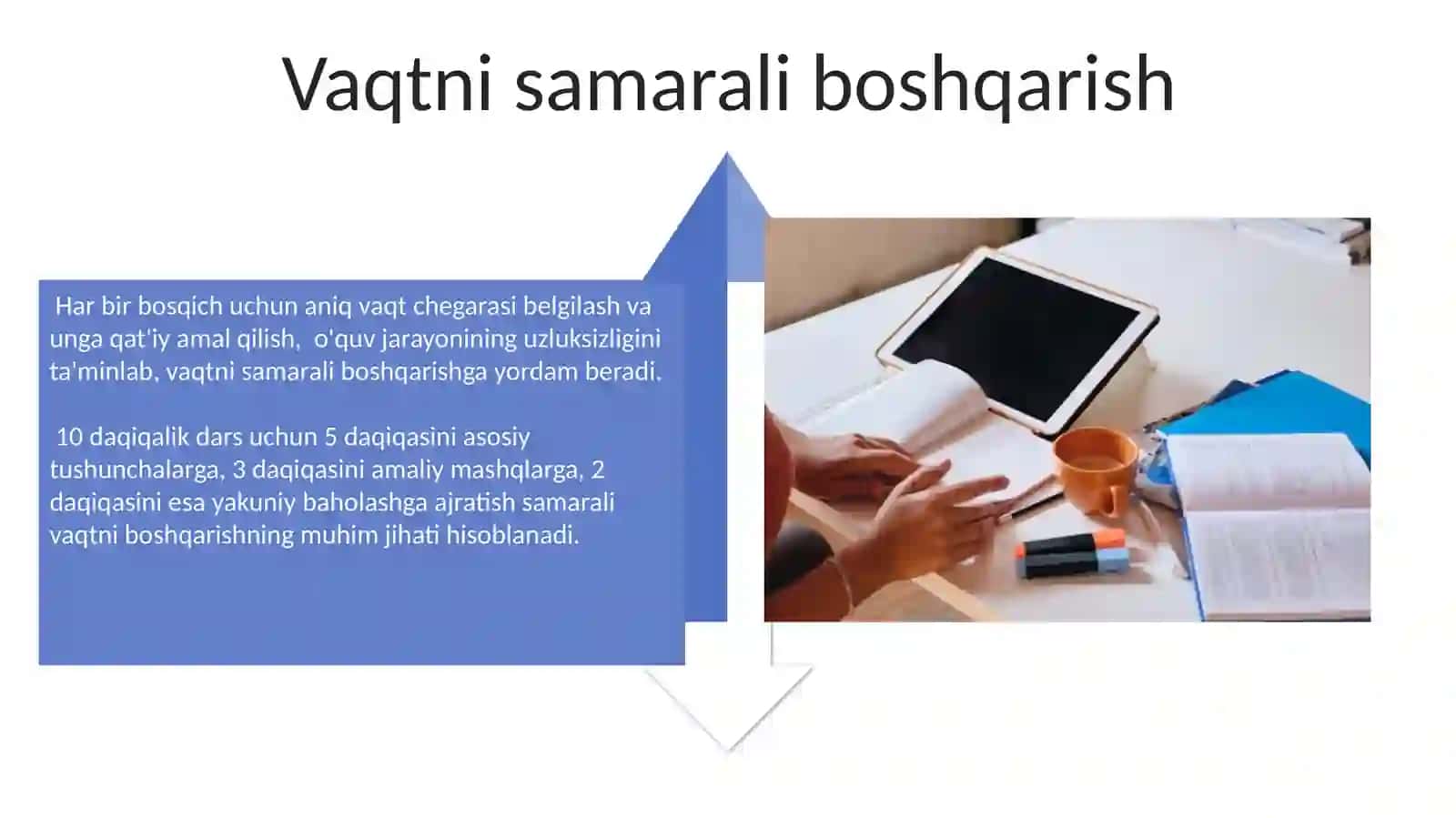 Vaqtni samarali boshqarish

Har bir bosqich uchun aniq vaqt chegarasi belgilash va unga qat'iy amal qilish, o'quv jarayonining uzluksizligini ta'minlab, vaqtni samarali boshqarishga yordam beradi.

10 daqiqalik dars uchun 5 daqiqasini asosiy tushunchalarga, 3 daqiqasini amaliy mashqlarga, 2 daqiqasini esa yakuniy baholashga ajratish samarali vaqtni boshqarishning muhim jihati hisoblanadi.